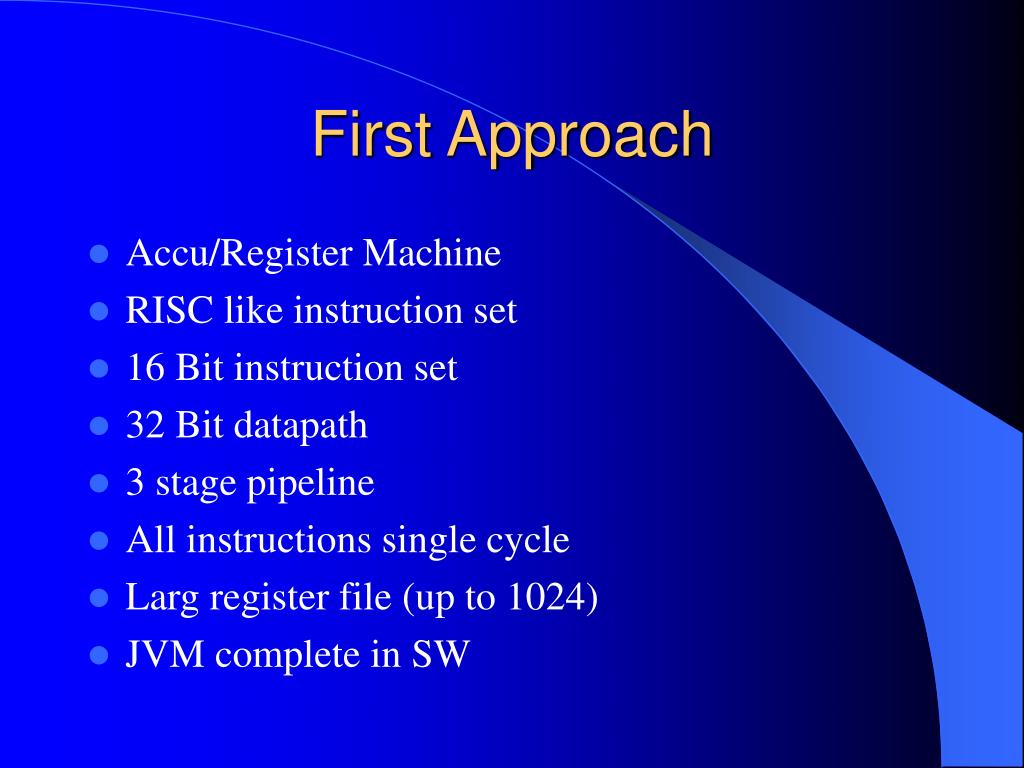 First Approach

- Accu/Register Machine
- RISC like instruction set
- 16 Bit instruction set
- 32 Bit datapath
- 3 stage pipeline
- All instructions single cycle
- Larg register file (up to 1024)
- JVM complete in SW